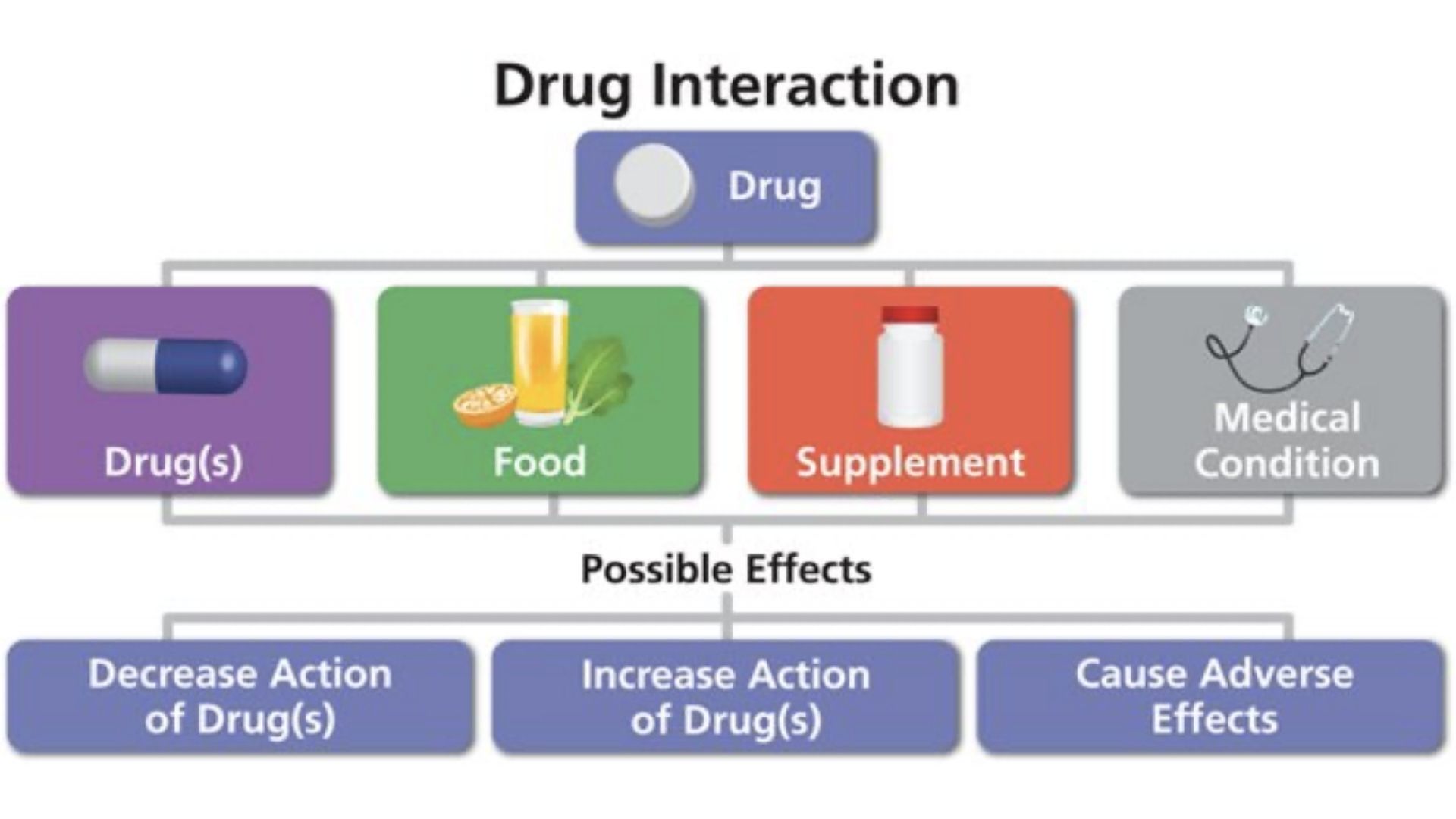 Drug Interaction

Drug

Drug(s)

Food

Supplement

Medical Condition

Possible Effects

Decrease Action of Drug(s)

Increase Action of Drug(s)

Cause Adverse Effects